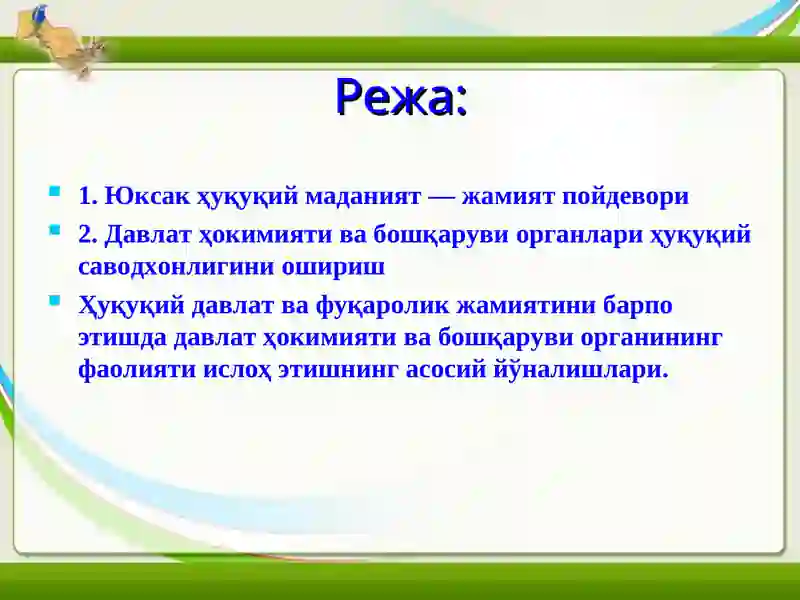 Режа:

1. Юксак ҳуқуқий маданият — жамият пойдевори

2. Давлат ҳокимияти ва бошқаруви органлари ҳуқуқий саводхонлигини ошириш

Ҳуқуқий давлат ва фуқаролик жамиятини барпо этишда давлат ҳокимияти ва бошқаруви органининг фаолияти ислоҳ этишнинг асосий йўналишлари.